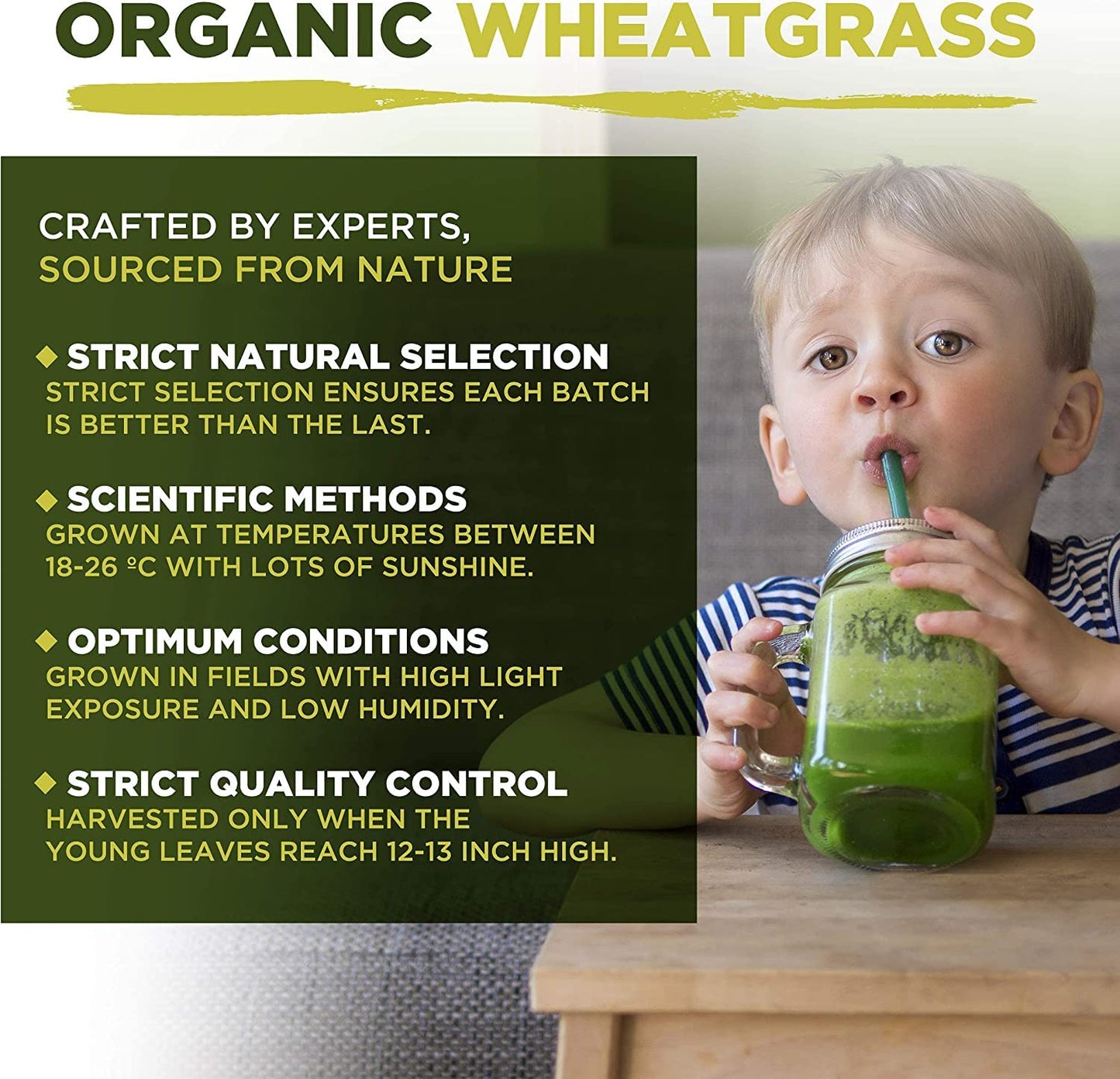 ORGANIC WHEATGRASS

CRAFTED BY EXPERTS, SOURCED FROM NATURE

◆ STRICT NATURAL SELECTION
STRICT SELECTION ENSURES EACH BATCH IS BETTER THAN THE LAST.

◆ SCIENTIFIC METHODS
GROWN AT TEMPERATURES BETWEEN 18-26 ºC WITH LOTS OF SUNSHINE.

◆ OPTIMUM CONDITIONS
GROWN IN FIELDS WITH HIGH LIGHT EXPOSURE AND LOW HUMIDITY.

◆ STRICT QUALITY CONTROL
HARVESTED ONLY WHEN THE YOUNG LEAVES REACH 12-13 INCH HIGH.